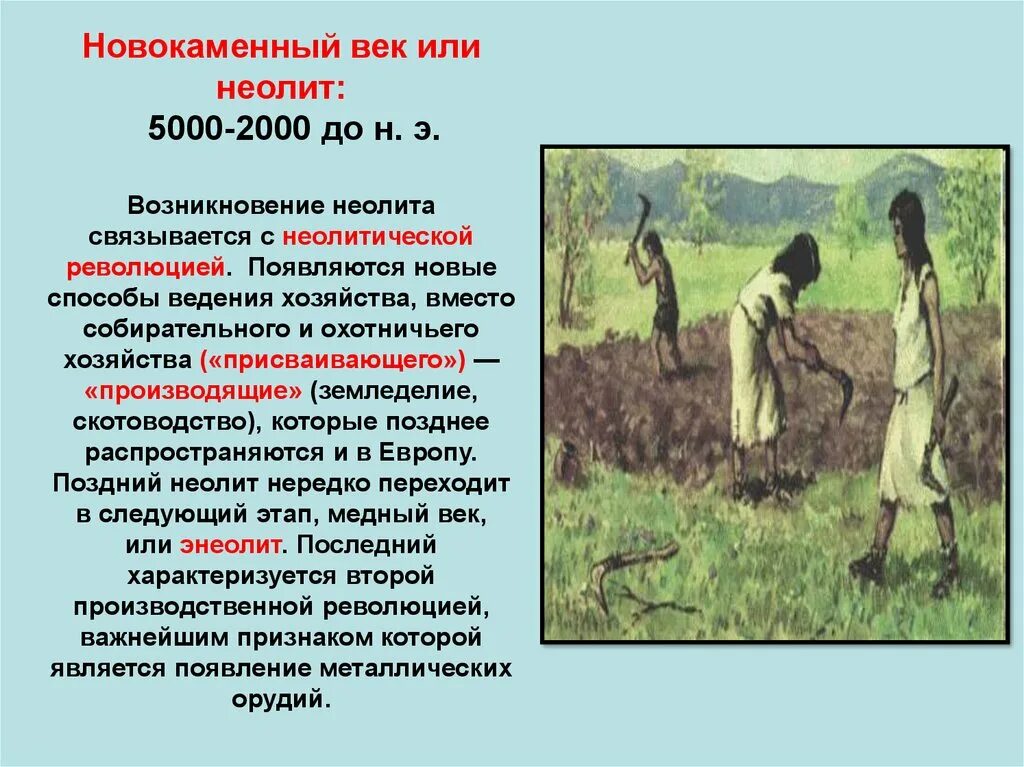 Новокаменный век или неолит:
5000-2000 до н. э.

Возникновение неолита связывается с неолитической революцией. Появляются новые способы ведения хозяйства, вместо собирательного и охотничьего хозяйства («присваивающего») — «производящие» (земледелие, скотоводство), которые позднее распространяются и в Европу. Поздний неолит нередко переходит в следующий этап, медный век, или энеолит. Последний характеризуется второй производственной революцией, важнейшим признаком которой является появление металлических орудий.